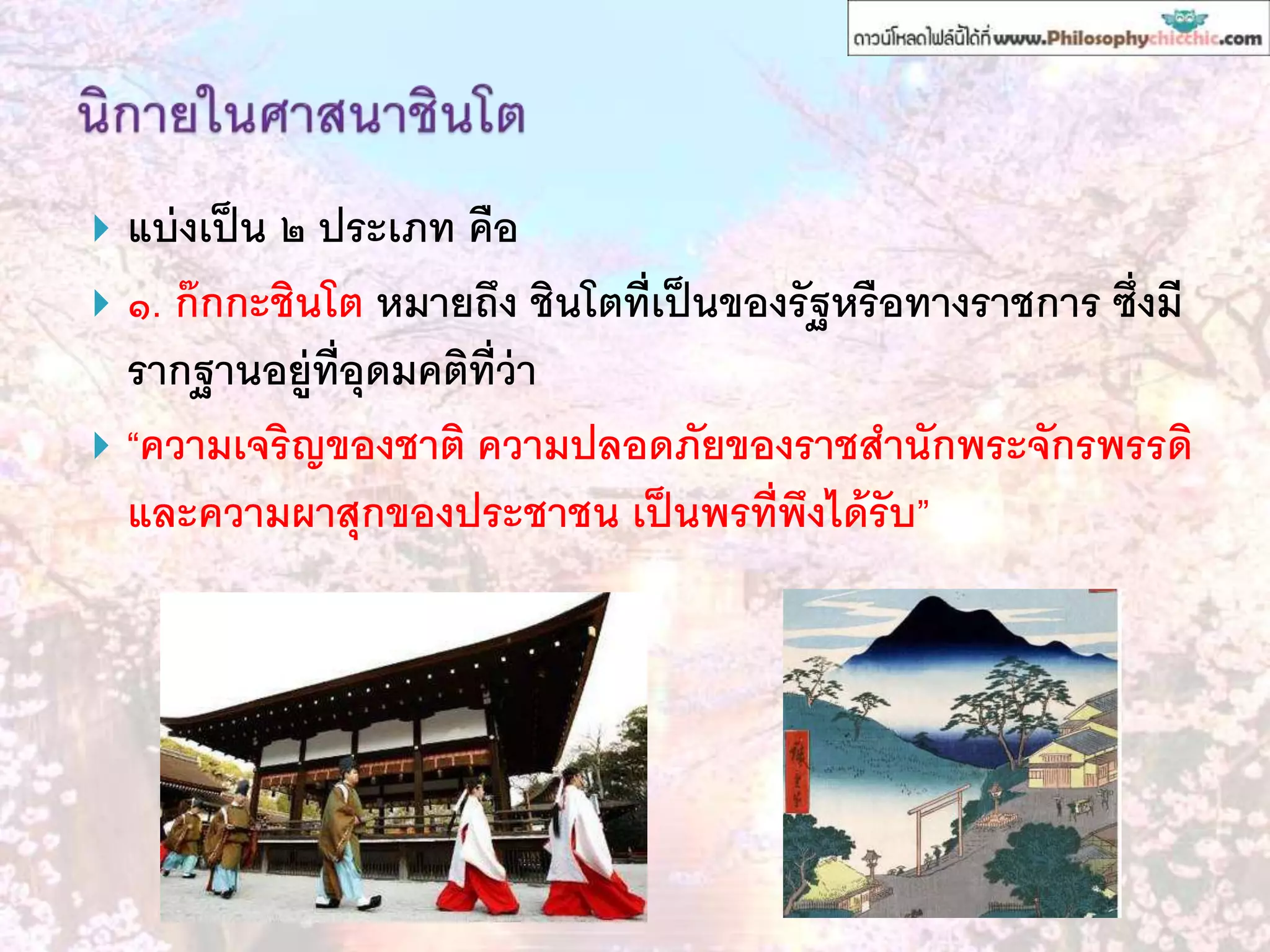 ดาวน์โหลดไฟล์นี้ได้ที่ www.Philosophychicchic.com

นิกายในศาสนาชินโต

แบ่งเป็น ๒ ประเภท คือ

๑. ก๊กกะชินโต หมายถึง ชินโตที่เป็นของรัฐหรือทางราชการ ซึ่งมีรากฐานอยู่ที่อุดมคติที่ว่า

“ความเจริญของชาติ ความปลอดภัยของราชสำนักพระจักรพรรดิ และความผาสุกของประชาชน เป็นพรที่พึงได้รับ”